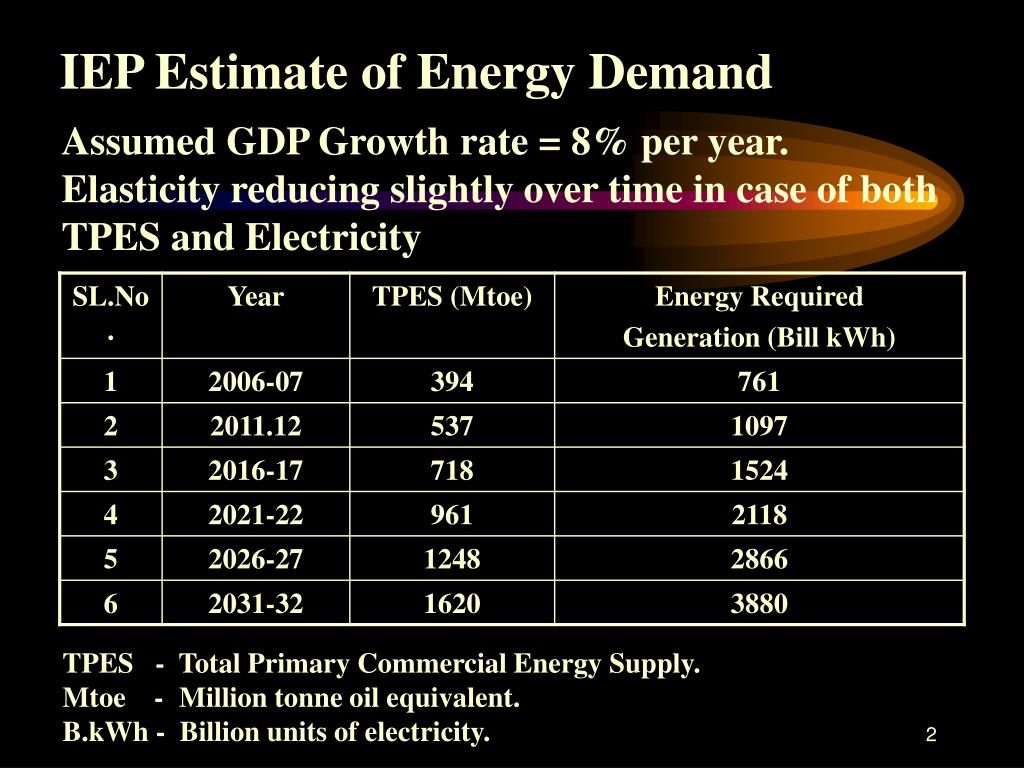 IEP Estimate of Energy Demand

Assumed GDP Growth rate = 8% per year.
Elasticity reducing slightly over time in case of both TPES and Electricity

| SL.No. | Year | TPES (Mtoe) | Energy Required Generation (Bill kWh) |
|---|---|---|---|
| 1 | 2006-07 | 394 | 761 |
| 2 | 2011.12 | 537 | 1097 |
| 3 | 2016-17 | 718 | 1524 |
| 4 | 2021-22 | 961 | 2118 |
| 5 | 2026-27 | 1248 | 2866 |
| 6 | 2031-32 | 1620 | 3880 |

TPES - Total Primary Commercial Energy Supply.
Mtoe - Million tonne oil equivalent.
B.kWh - Billion units of electricity.

2